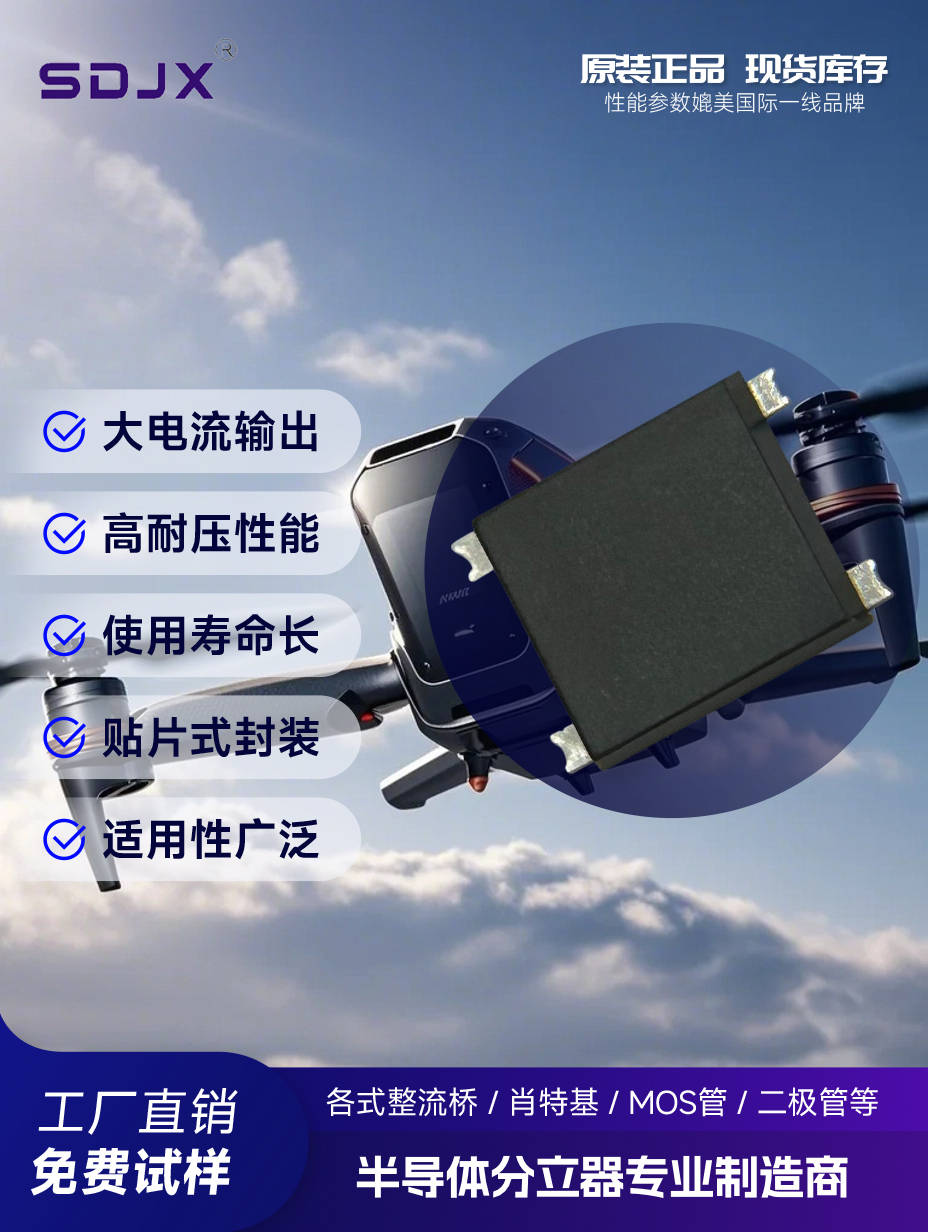 SDJX®

原装正品 现货库存
性能参数媲美国际一线品牌

大电流输出
高耐压性能
使用寿命长
贴片式封装
适用性广泛

工厂直销
免费试样

各式整流桥 / 肖特基 / MOS管 / 二极管等
半导体分立器专业制造商